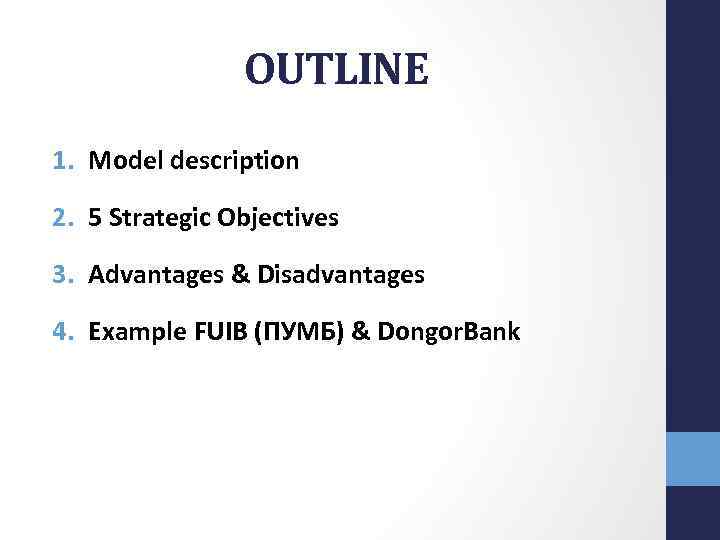 OUTLINE

1. Model description
2. 5 Strategic Objectives
3. Advantages & Disadvantages
4. Example FUIB (ПУМБ) & DongorBank